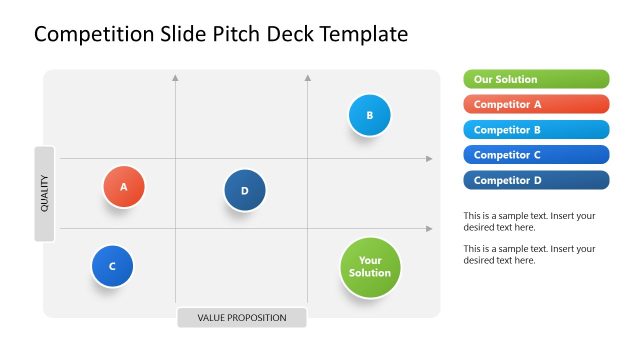 Competition Slide Pitch Deck Template

QUALITY

B

A

D

C

Your Solution

VALUE PROPOSITION

Our Solution

Competitor A

Competitor B

Competitor C

Competitor D

This is a sample text. Insert your desired text here.

This is a sample text. Insert your desired text here.